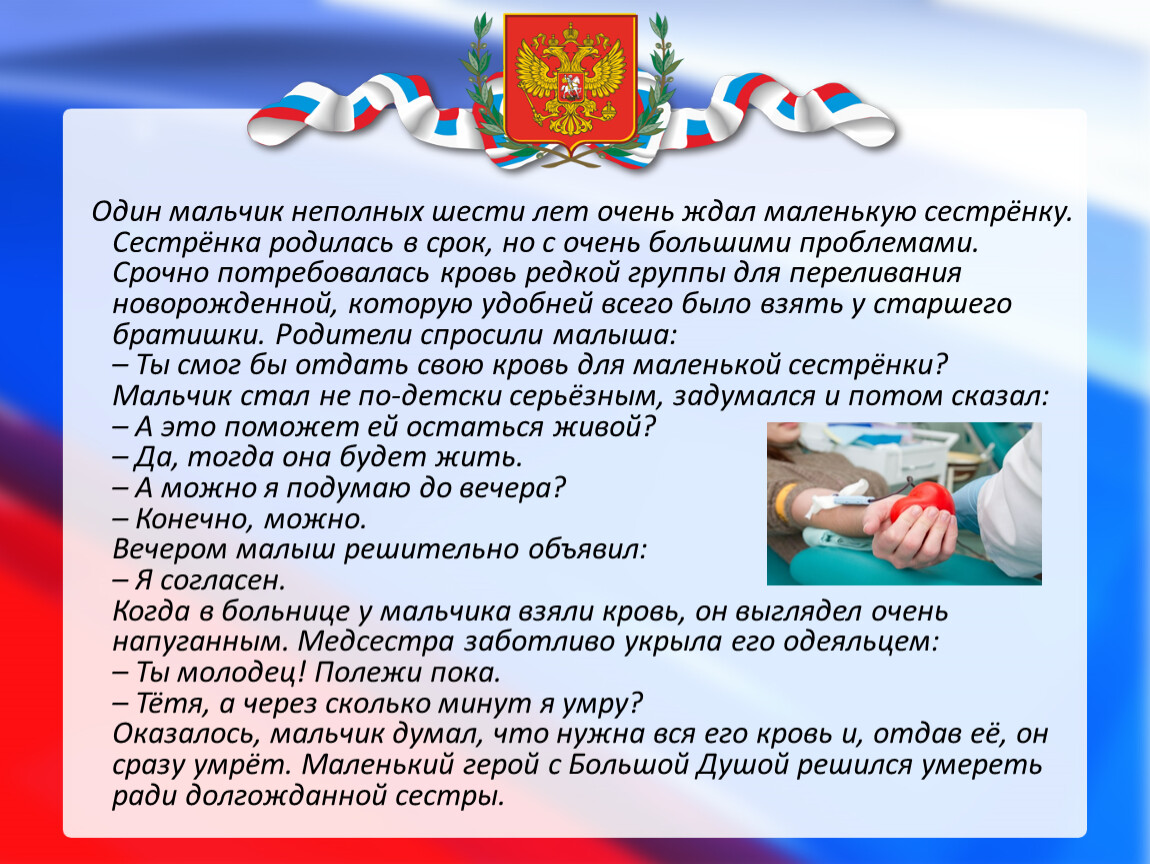 Один мальчик неполных шести лет очень ждал маленькую сестрёнку. Сестрёнка родилась в срок, но с очень большими проблемами. Срочно потребовалась кровь редкой группы для переливания новорожденной, которую удобней всего было взять у старшего братишки. Родители спросили малыша:
– Ты смог бы отдать свою кровь для маленькой сестрёнки?
Мальчик стал не по-детски серьёзным, задумался и потом сказал:
– А это поможет ей остаться живой?
– Да, тогда она будет жить.
– А можно я подумаю до вечера?
– Конечно, можно.
Вечером малыш решительно объявил:
– Я согласен.
Когда в больнице у мальчика взяли кровь, он выглядел очень напуганным. Медсестра заботливо укрыла его одеяльцем:
– Ты молодец! Полежи пока.
– Тётя, а через сколько минут я умру?
Оказалось, мальчик думал, что нужна вся его кровь и, отдав её, он сразу умрёт. Маленький герой с Большой Душой решился умереть ради долгожданной сестры.